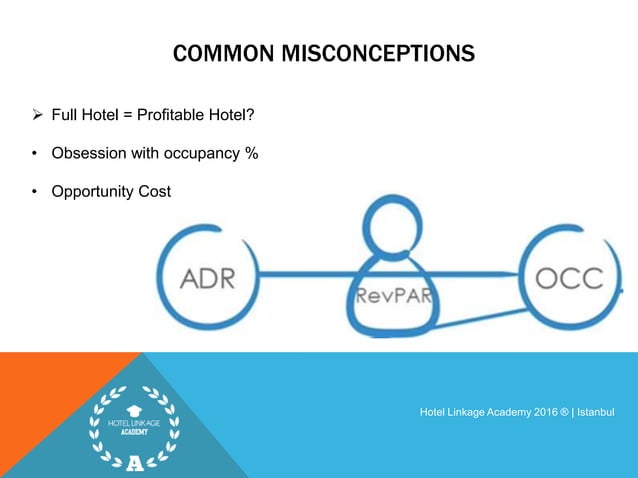 COMMON MISCONCEPTIONS

➢ Full Hotel = Profitable Hotel?

• Obsession with occupancy %

• Opportunity Cost

ADR

RevPAR

OCC

HOTEL LINKAGE
ACADEMY
A

Hotel Linkage Academy 2016 ® | Istanbul